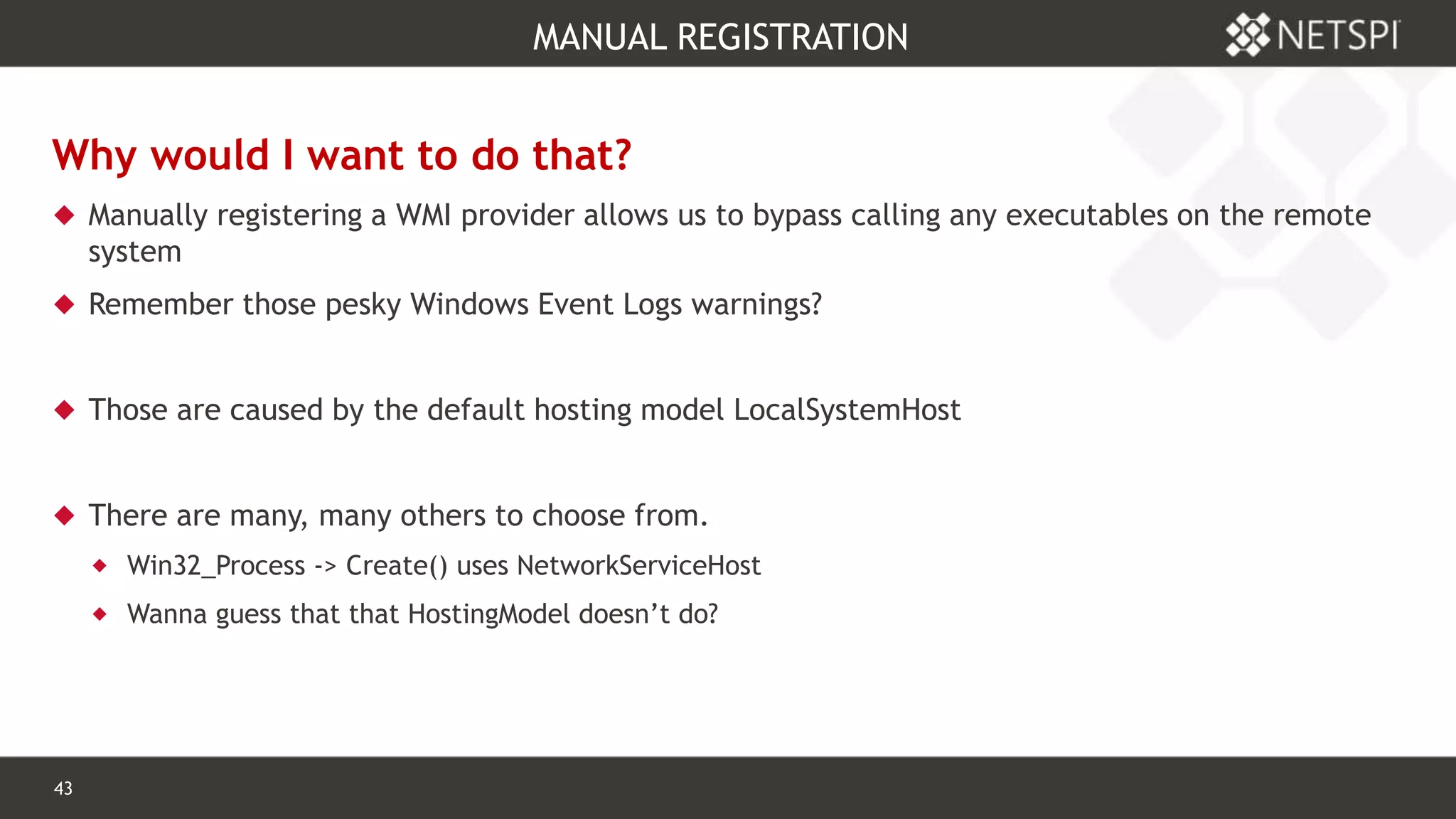 MANUAL REGISTRATION

NETSPI

Why would I want to do that?

◆ Manually registering a WMI provider allows us to bypass calling any executables on the remote system

◆ Remember those pesky Windows Event Logs warnings?

◆ Those are caused by the default hosting model LocalSystemHost

◆ There are many, many others to choose from.

◆ Win32_Process -> Create() uses NetworkServiceHost

◆ Wanna guess that that HostingModel doesn't do?

43